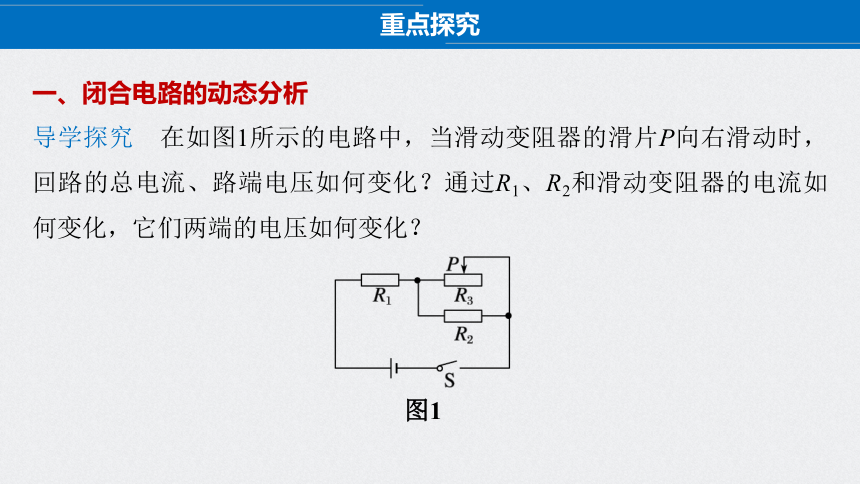 重点探究

一、闭合电路的动态分析

导学探究　在如图1所示的电路中，当滑动变阻器的滑片$P$向右滑动时，回路的总电流、路端电压如何变化？通过$R_1$、$R_2$和滑动变阻器的电流如何变化，它们两端的电压如何变化？

$P$

$R_1$

$R_3$

$R_2$

S

图1